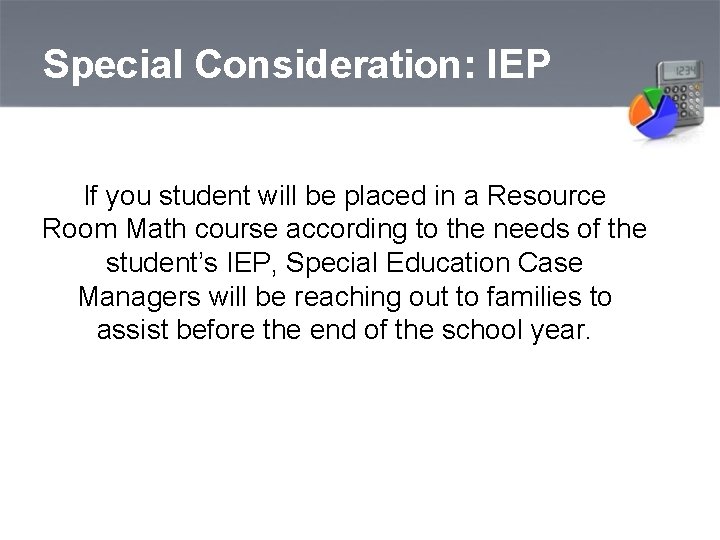 Special Consideration: IEP

1234

If you student will be placed in a Resource Room Math course according to the needs of the student's IEP, Special Education Case Managers will be reaching out to families to assist before the end of the school year.